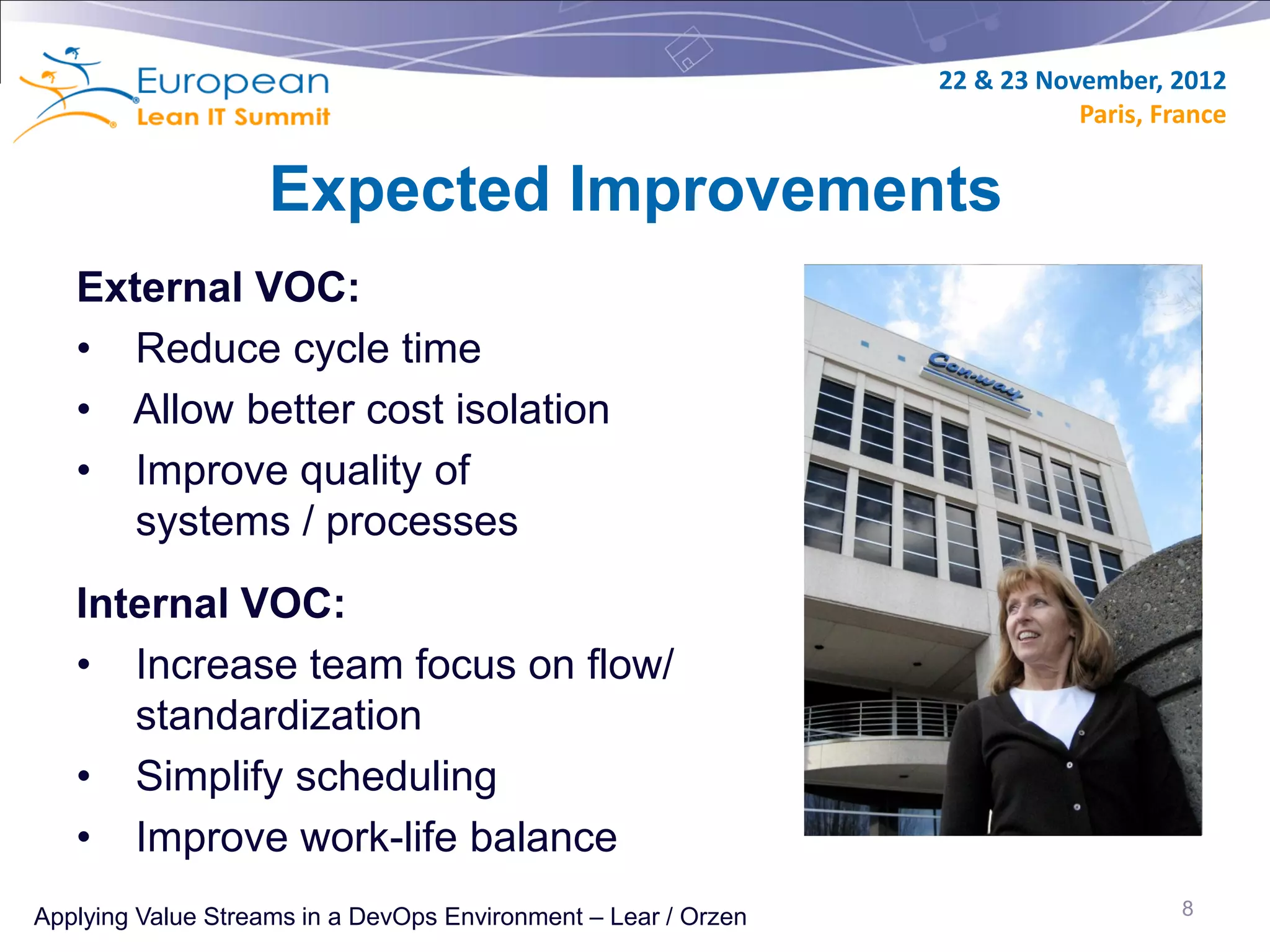 European
Lean IT Summit

22 & 23 November, 2012
Paris, France

Expected Improvements

External VOC:
• Reduce cycle time
• Allow better cost isolation
• Improve quality of systems / processes

Internal VOC:
• Increase team focus on flow/ standardization
• Simplify scheduling
• Improve work-life balance

Con-way

Applying Value Streams in a DevOps Environment – Lear / Orzen

8